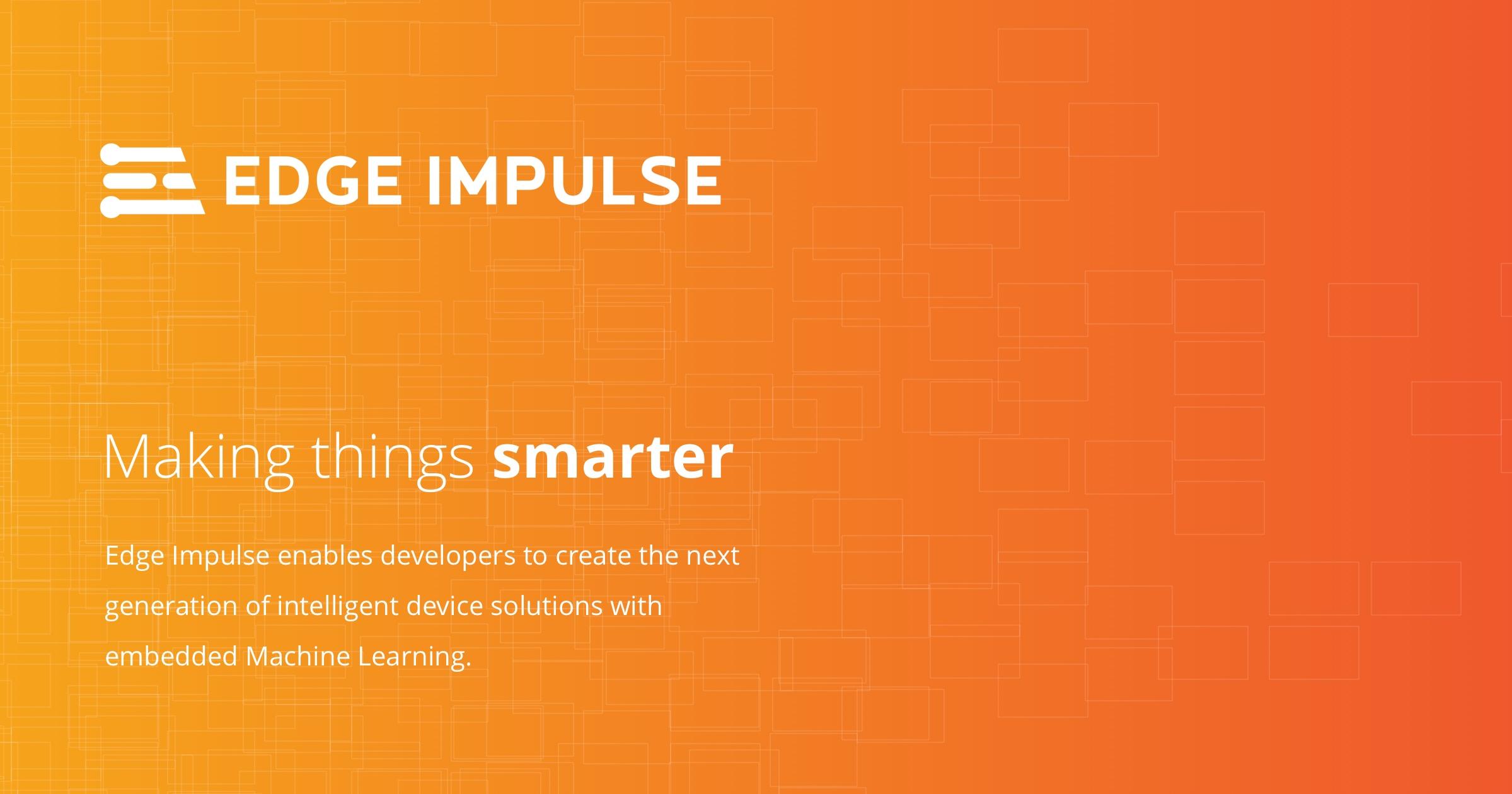 EDGE IMPULSE

Making things smarter

Edge Impulse enables developers to create the next generation of intelligent device solutions with embedded Machine Learning.